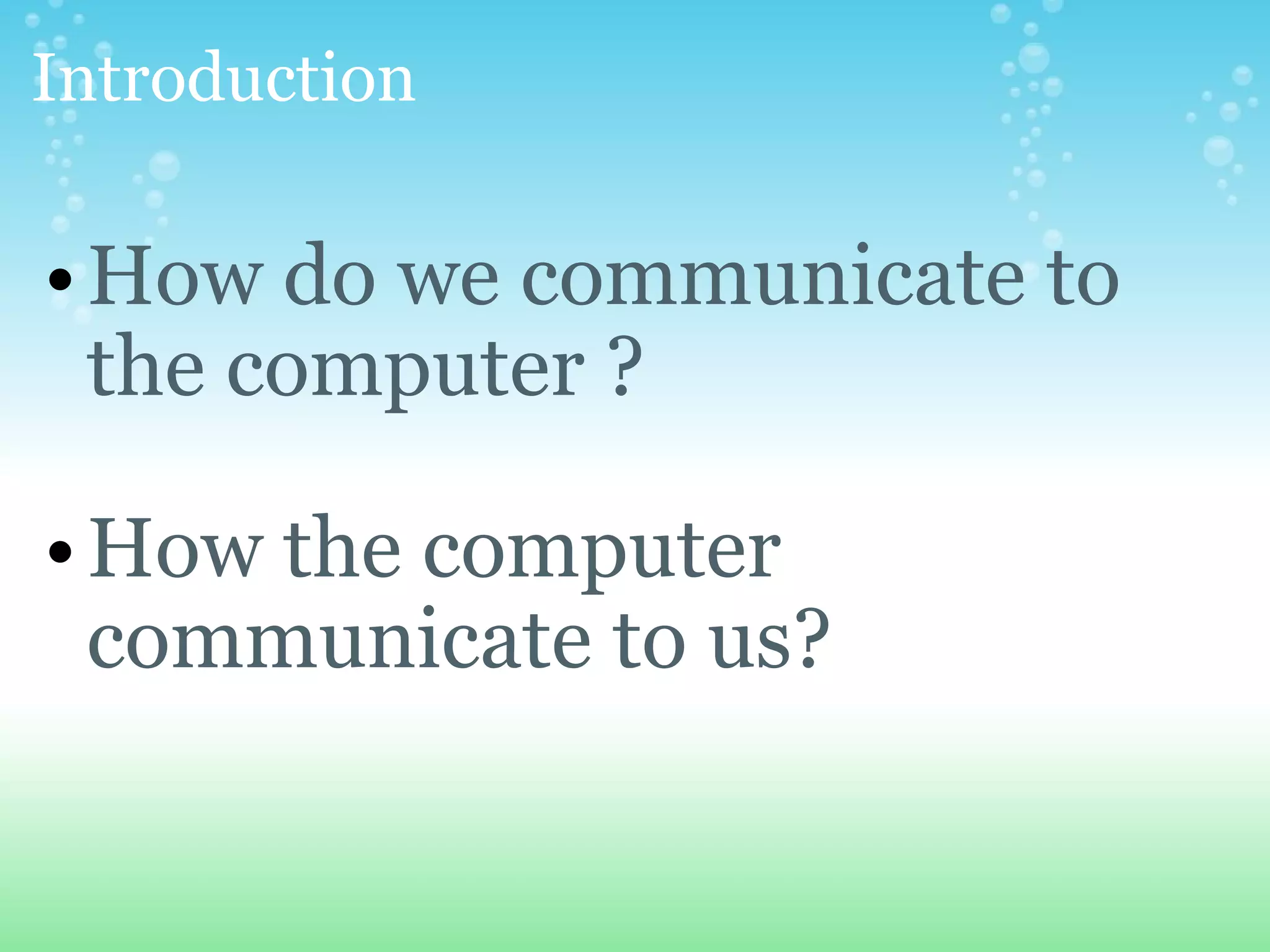 Introduction

• How do we communicate to the computer ?

• How the computer communicate to us?